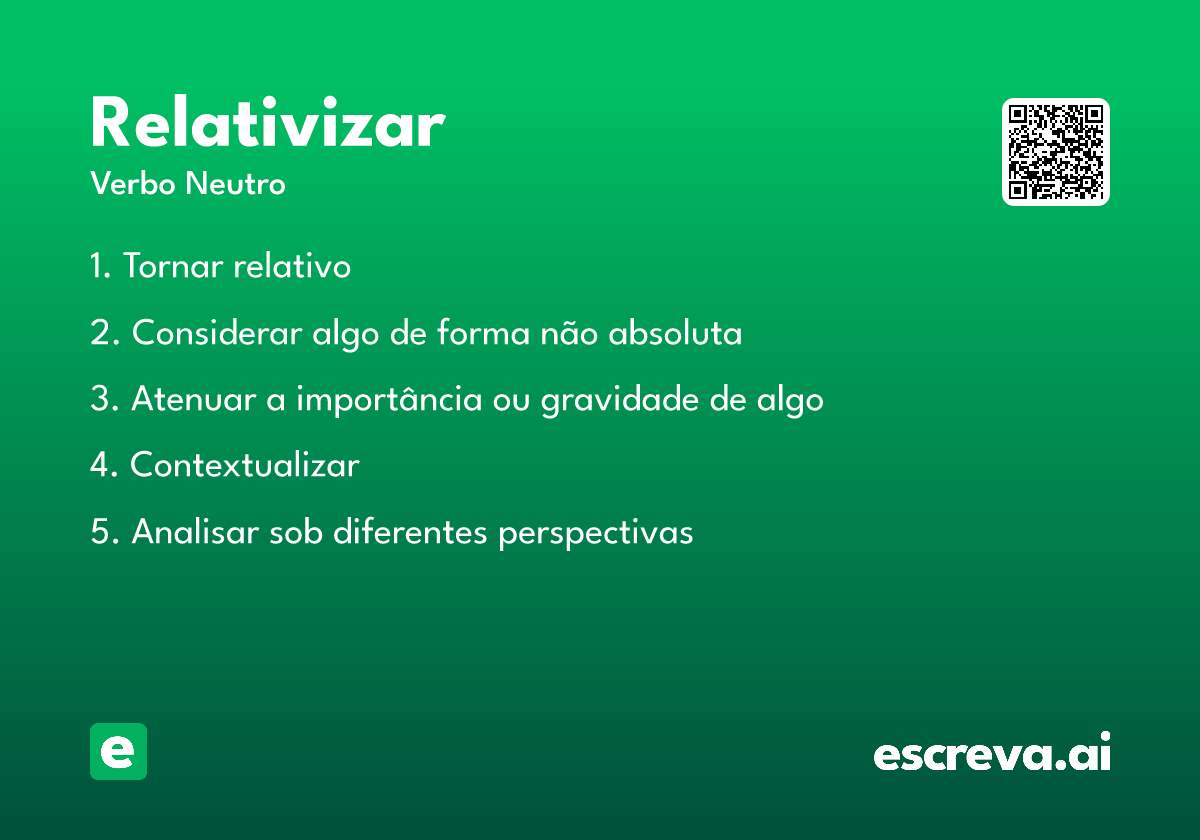 Relativizar
Verbo Neutro

1. Tornar relativo

2. Considerar algo de forma não absoluta

3. Atenuar a importância ou gravidade de algo

4. Contextualizar

5. Analisar sob diferentes perspectivas

e

escreva.ai